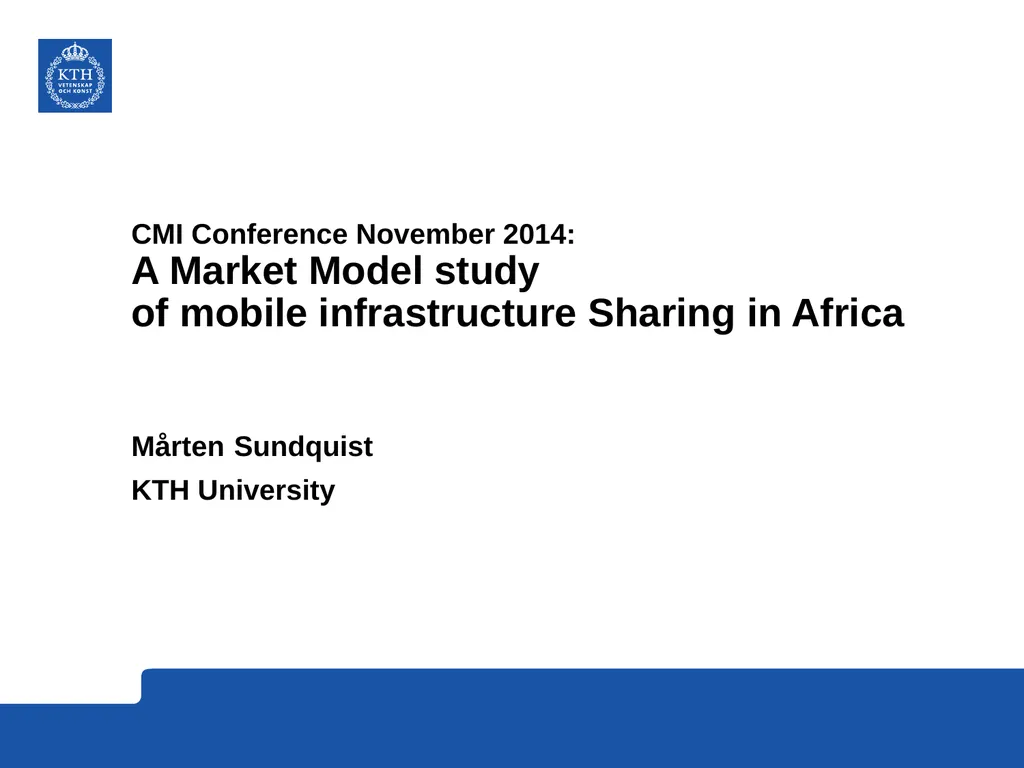 KTH
VETENSKAP
OCH KONST

CMI Conference November 2014:
A Market Model study
of mobile infrastructure Sharing in Africa

Mårten Sundquist

KTH University